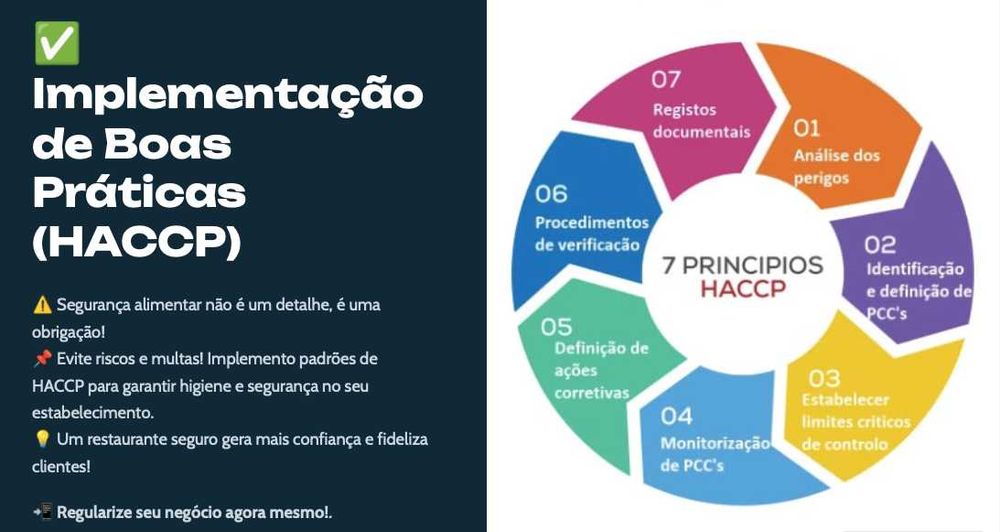 ✅ Implementação de Boas Práticas (HACCP)

⚠️ Segurança alimentar não é um detalhe, é uma obrigação!
📌 Evite riscos e multas! Implemento padrões de HACCP para garantir higiene e segurança no seu estabelecimento.
💡 Um restaurante seguro gera mais confiança e fideliza clientes!

📲 Regularize seu negócio agora mesmo!.

7 PRINCIPIOS HACCP

01 Análise dos perigos

02 Identificação e definição de PCC's

03 Estabelecer limites criticos de controlo

04 Monitorização de PCC's

05 Definição de ações corretivas

06 Procedimentos de verificação

07 Registos documentais